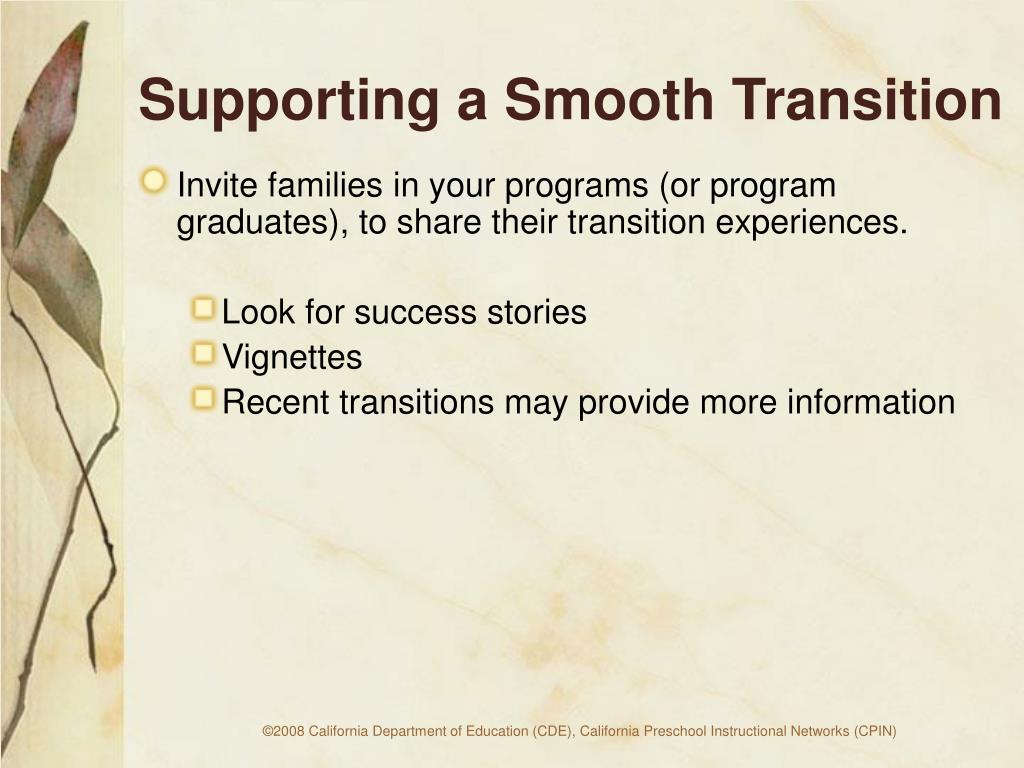 Supporting a Smooth Transition

Invite families in your programs (or program graduates), to share their transition experiences.

Look for success stories
Vignettes
Recent transitions may provide more information

©2008 California Department of Education (CDE), California Preschool Instructional Networks (CPIN)